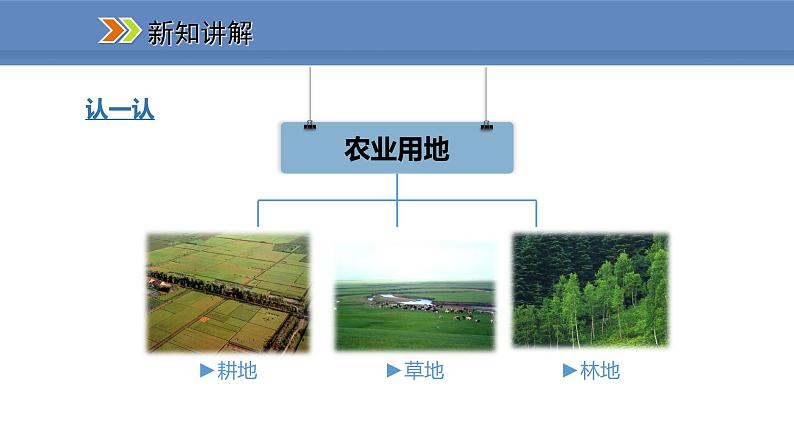 新知讲解

认一认

农业用地

▶耕地

▶草地

▶林地